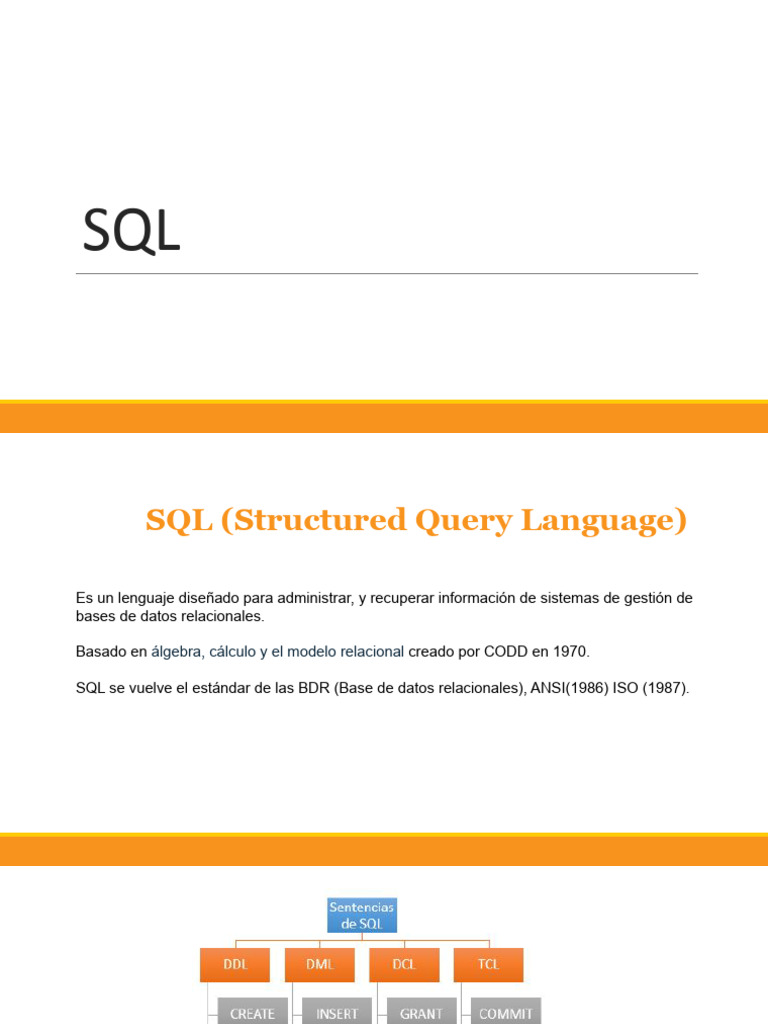 SQL

SQL (Structured Query Language)

Es un lenguaje diseñado para administrar, y recuperar información de sistemas de gestión de bases de datos relacionales.

Basado en álgebra, cálculo y el modelo relacional creado por CODD en 1970.

SQL se vuelve el estándar de las BDR (Base de datos relacionales), ANSI(1986) ISO (1987).

Sentencias de SQL

DDL

DML

DCL

TCL

CREATE

INSERT

GRANT

COMMIT